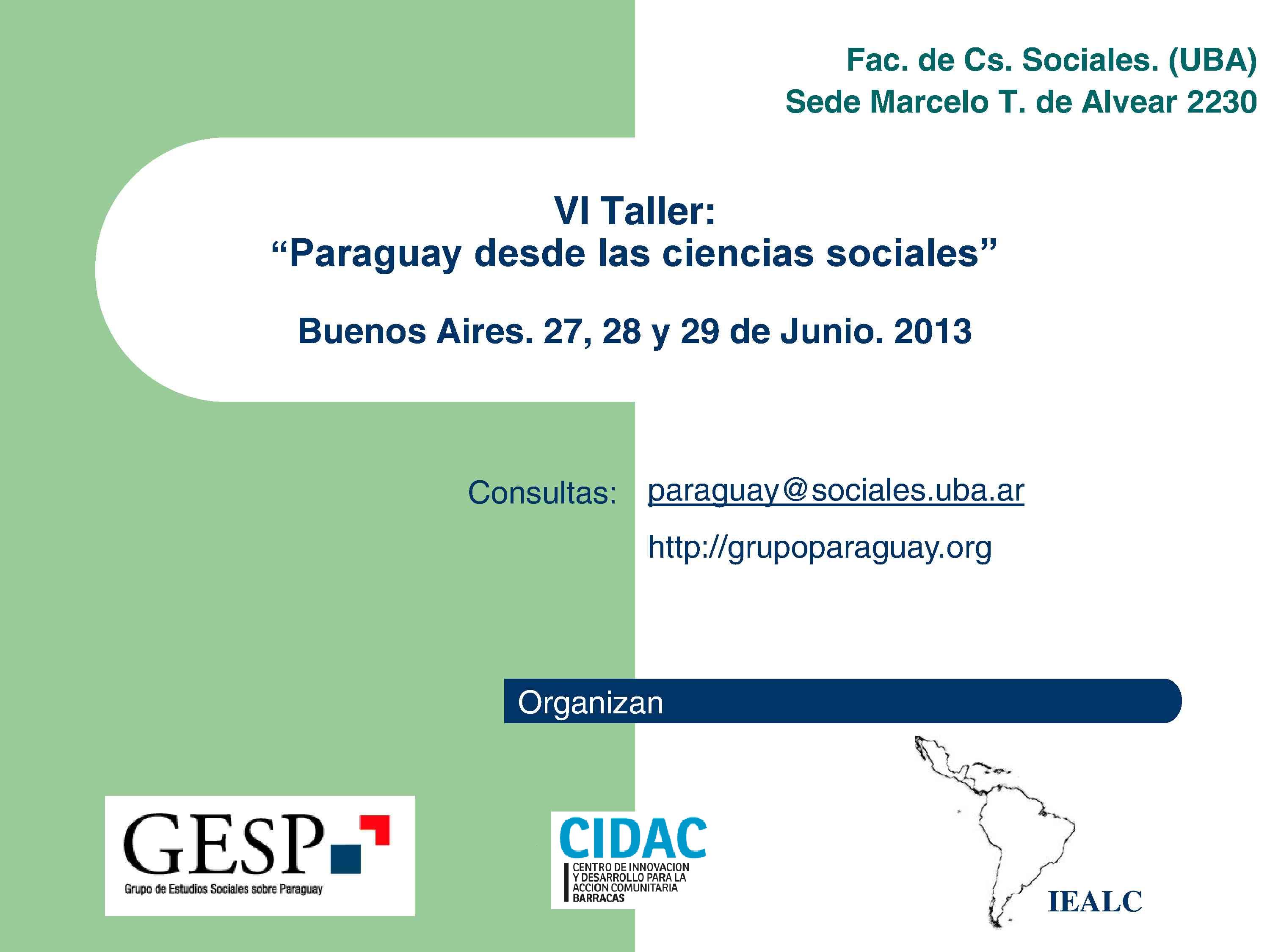 Fac. de Cs. Sociales. (UBA)
Sede Marcelo T. de Alvear 2230

VI Taller:
“Paraguay desde las ciencias sociales”

Buenos Aires. 27, 28 y 29 de Junio. 2013

Consultas: paraguay@sociales.uba.ar

http://grupoparaguay.org

Organizan

GESP
Grupo de Estudios Sociales sobre Paraguay

CIDAC
CENTRO DE INNOVACION Y DESARROLLO PARA LA ACCION COMUNITARIA BARRACAS

IEALC